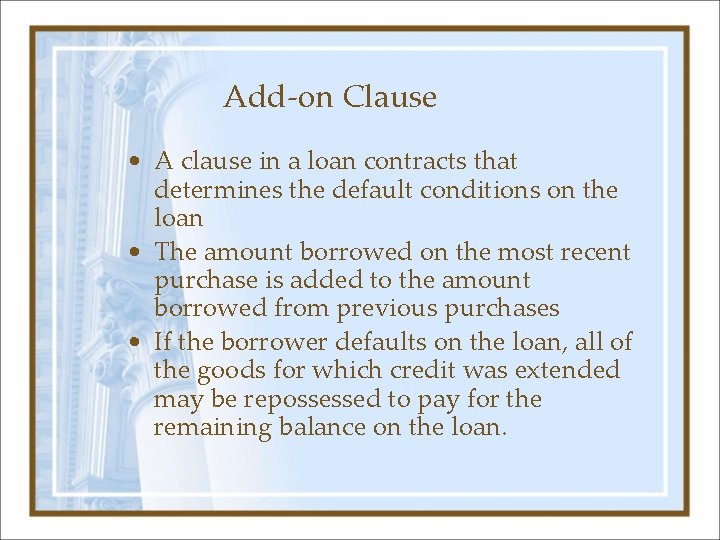 Add-on Clause

• A clause in a loan contracts that determines the default conditions on the loan
• The amount borrowed on the most recent purchase is added to the amount borrowed from previous purchases
• If the borrower defaults on the loan, all of the goods for which credit was extended may be repossessed to pay for the remaining balance on the loan.